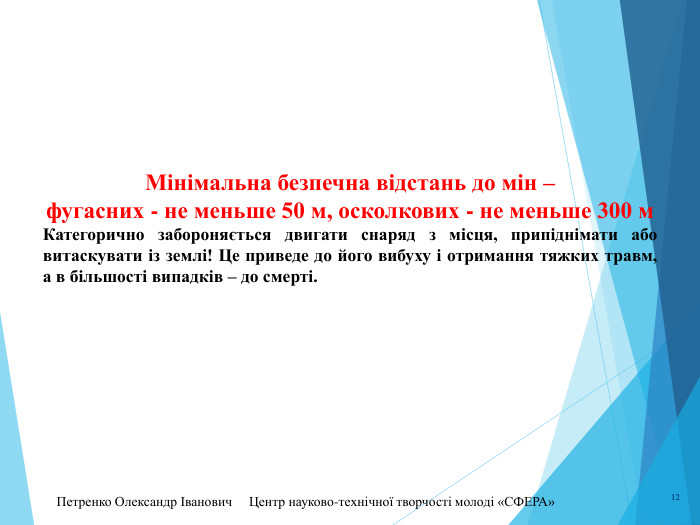 Мінімальна безпечна відстань до мін –
фугасних - не меньше 50 м, осколкових - не меньше 300 м

Категорично забороняється двигати снаряд з місця, припіднімати або витаскувати із землі! Це приведе до його вибуху і отримання тяжких травм, а в більшості випадків – до смерті.

Петренко Олександр Іванович Центр науково-технічної творчості молоді «СФЕРА»

12